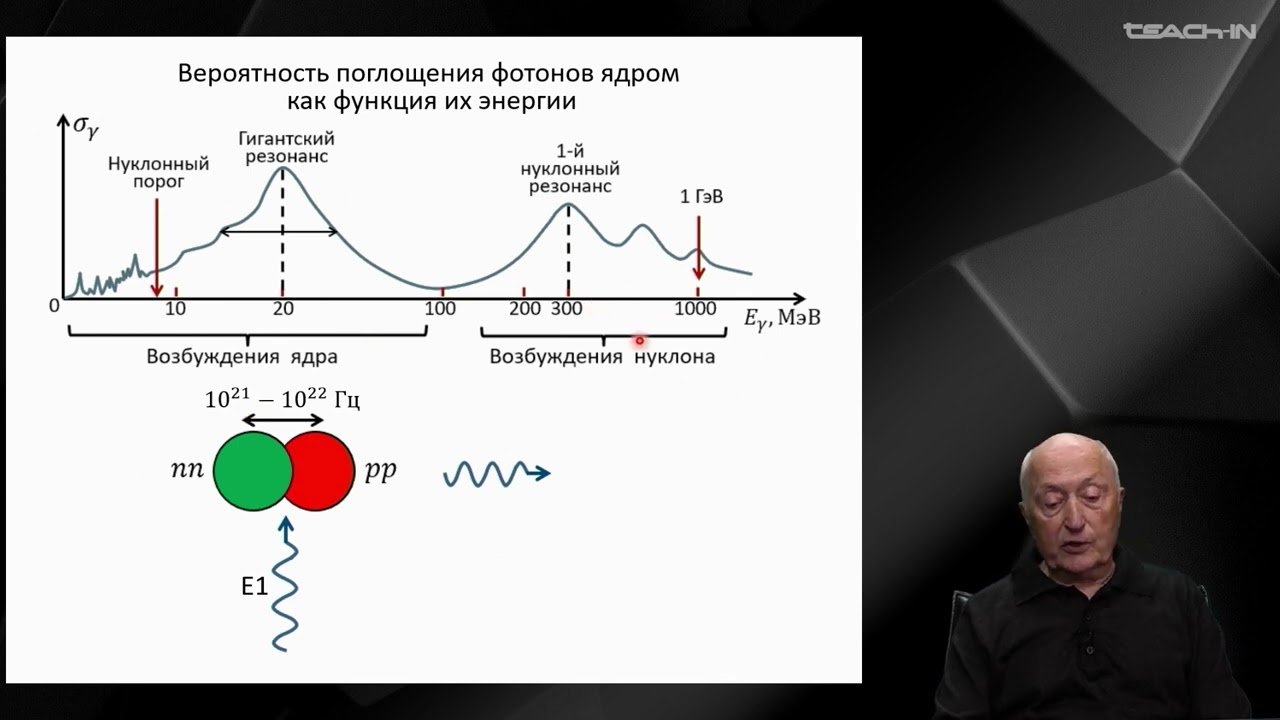 TEACH-IN

Вероятность поглощения фотонов ядром как функция их энергии

$\sigma_\gamma$

Нуклонный порог

Гигантский резонанс

1-й нуклонный резонанс

1 ГэВ

0

10

20

100

200

300

1000

$E_\gamma$, МэВ

Возбуждения ядра

Возбуждения нуклона

$10^{21} - 10^{22}$ Гц

$nn$

$pp$

E1